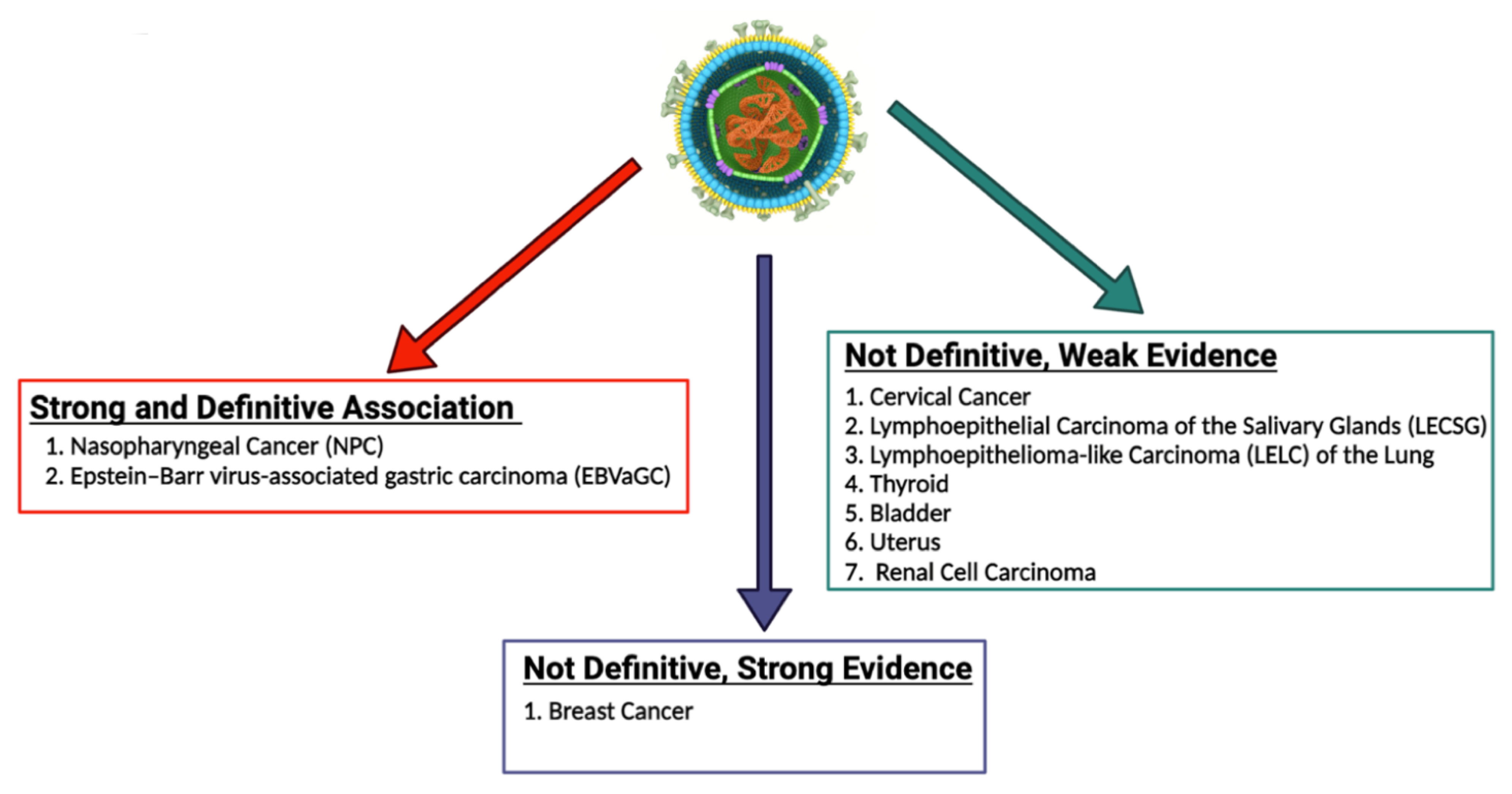 Strong and Definitive Association
1. Nasopharyngeal Cancer (NPC)
2. Epstein–Barr virus-associated gastric carcinoma (EBVaGC)

Not Definitive, Strong Evidence
1. Breast Cancer

Not Definitive, Weak Evidence
1. Cervical Cancer
2. Lymphoepithelial Carcinoma of the Salivary Glands (LECSG)
3. Lymphoepithelioma-like Carcinoma (LELC) of the Lung
4. Thyroid
5. Bladder
6. Uterus
7. Renal Cell Carcinoma